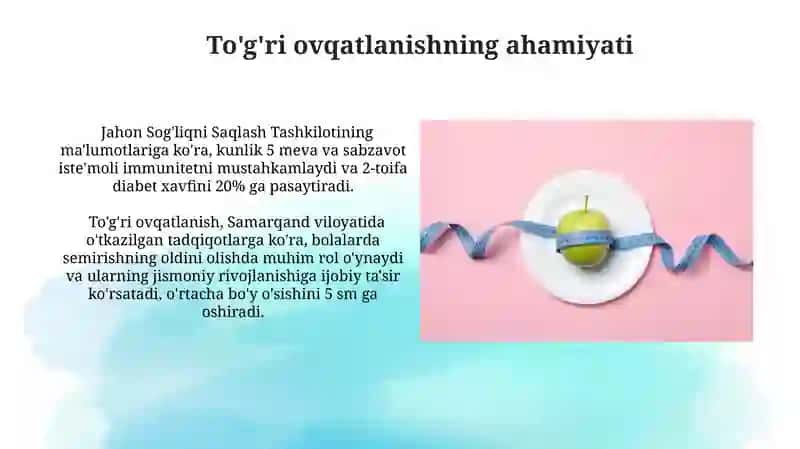 To'g'ri ovqatlanishning ahamiyati

Jahon Sog'liqni Saqlash Tashkilotining ma'lumotlariga ko'ra, kunlik 5 meva va sabzavot iste'moli immunitetni mustahkamlaydi va 2-toifa diabet xavfini 20% ga pasaytiradi.

To'g'ri ovqatlanish, Samarqand viloyatida o'tkazilgan tadqiqotlarga ko'ra, bolalarda semirishning oldini olishda muhim rol o'ynaydi va ularning jismoniy rivojlanishiga ijobiy ta'sir ko'rsatadi, o'rtacha bo'y o'sishini 5 sm ga oshiradi.